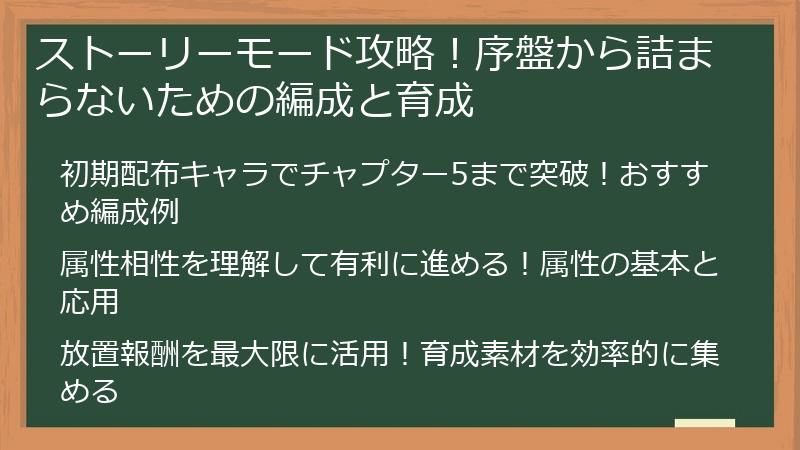 ストーリーモード攻略！序盤から詰まらないための編成と育成

初期配布キャラでチャプター5まで突破！おすすめ編成例

属性相性を理解して有利に進める！属性の基本と応用

放置報酬を最大限に活用！育成素材を効率的に集める